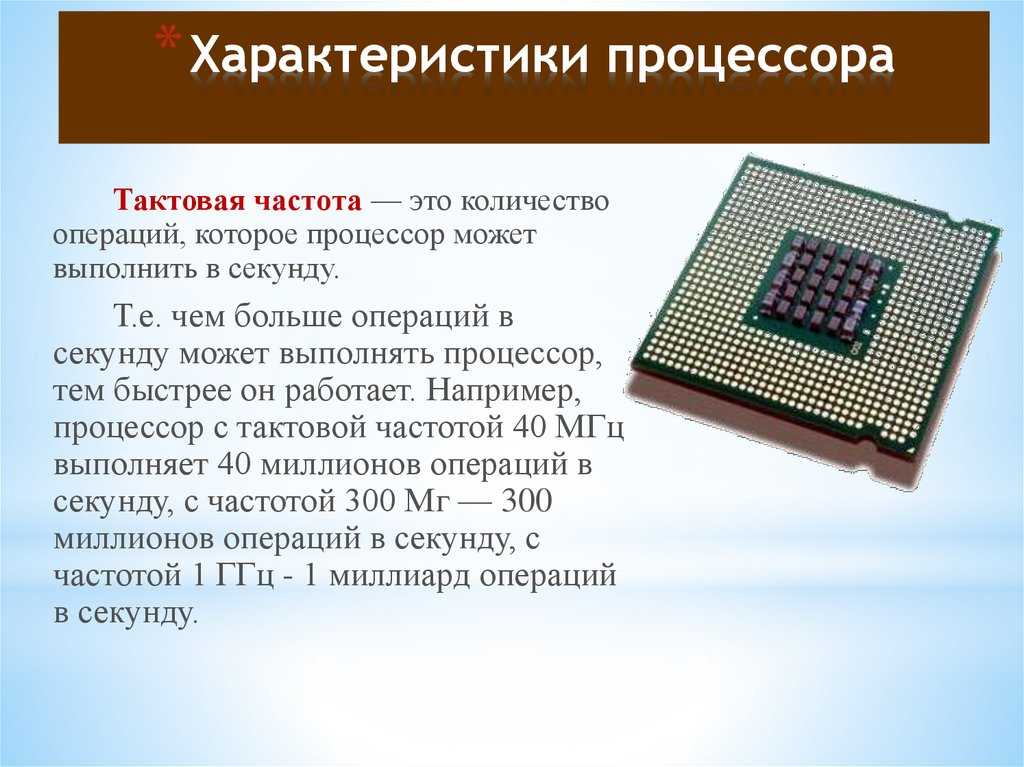 * Характеристики процессора

Тактовая частота — это количество операций, которое процессор может выполнить в секунду.

Т.е. чем больше операций в секунду может выполнять процессор, тем быстрее он работает. Например, процессор с тактовой частотой 40 МГц выполняет 40 миллионов операций в секунду, с частотой 300 Мг — 300 миллионов операций в секунду, с частотой 1 ГГц - 1 миллиард операций в секунду.